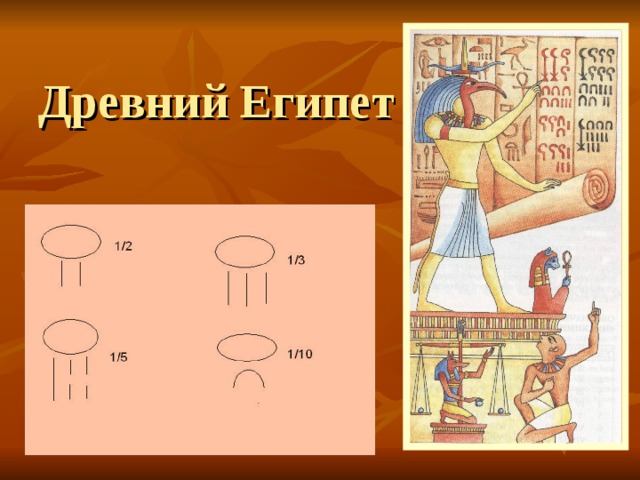 Древний Египет

1/2

1/3

1/5

1/10